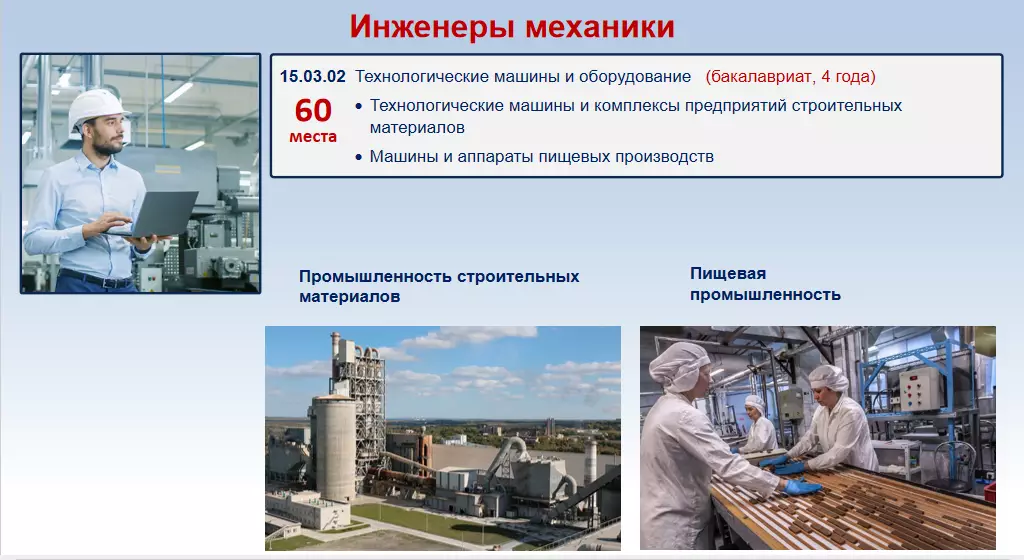 Инженеры механики

15.03.02 Технологические машины и оборудование (бакалавриат, 4 года)

60
места

• Технологические машины и комплексы предприятий строительных материалов
• Машины и аппараты пищевых производств

Промышленность строительных материалов

Пищевая промышленность